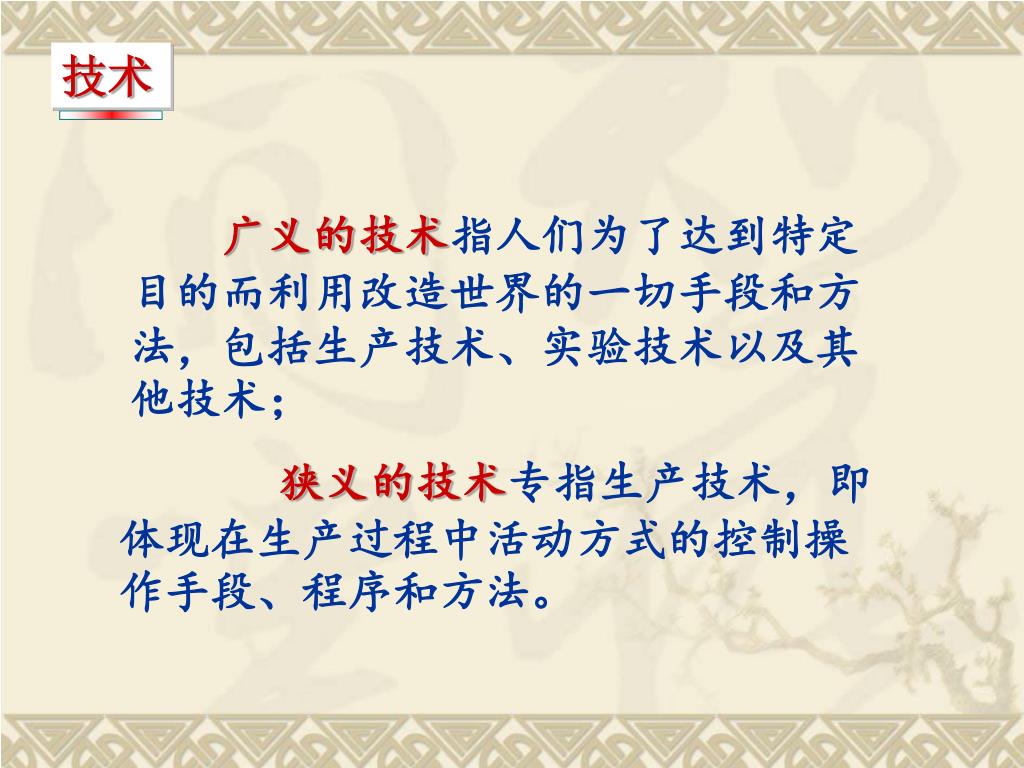 技术

广义的技术指人们为了达到特定目的而利用改造世界的一切手段和方法，包括生产技术、实验技术以及其他技术；

狭义的技术专指生产技术，即体现在生产过程中活动方式的控制操作手段、程序和方法。